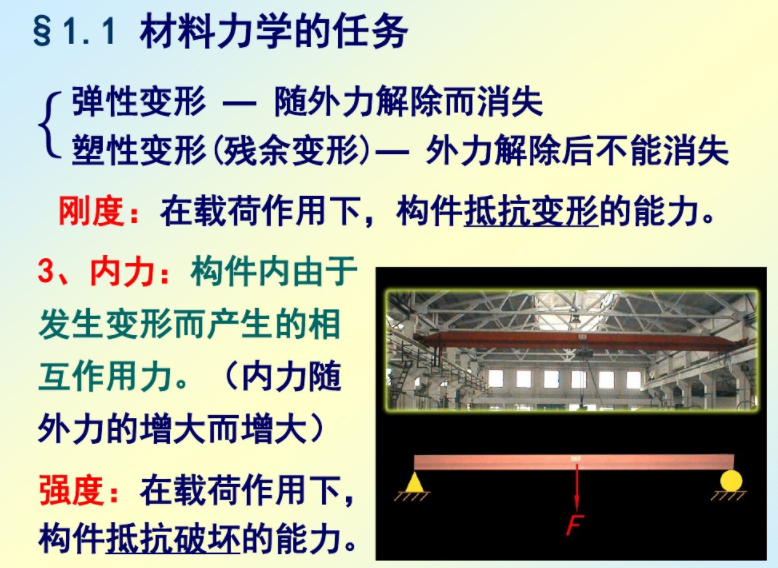 §1.1 材料力学的任务

弹性变形 — 随外力解除而消失
塑性变形(残余变形)— 外力解除后不能消失

刚度：在载荷作用下，构件抵抗变形的能力。

3、内力：构件内由于发生变形而产生的相互作用力。（内力随外力的增大而增大）

强度：在载荷作用下，构件抵抗破坏的能力。

$F$